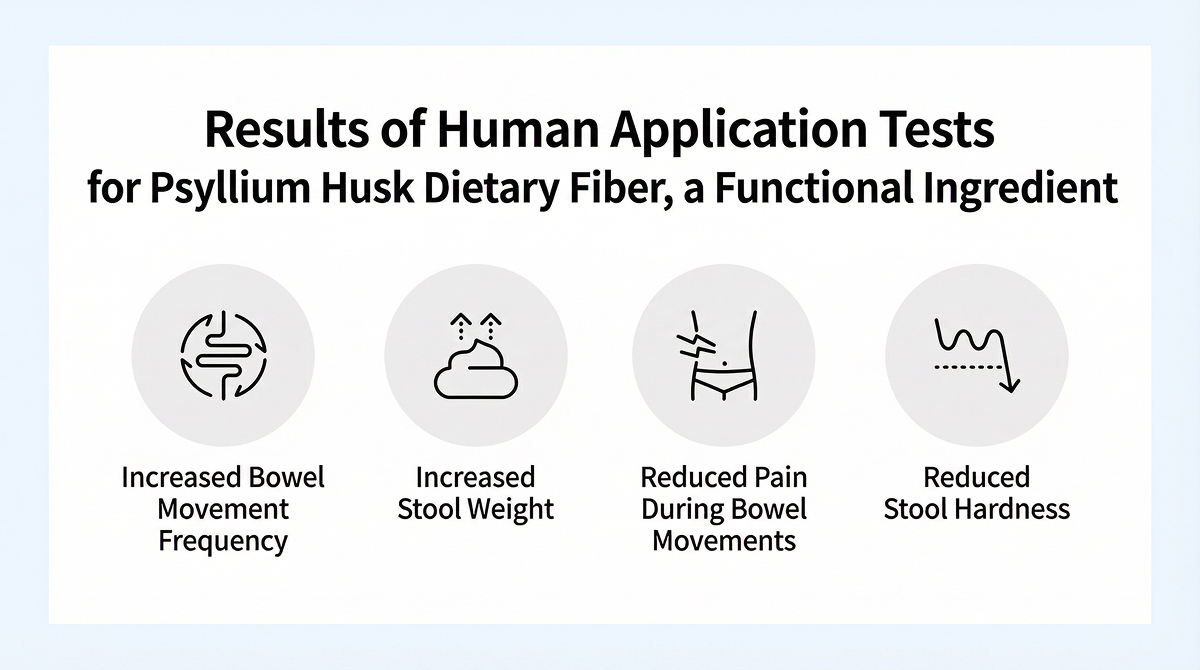 Results of Human Application Tests
for Psyllium Husk Dietary Fiber, a Functional Ingredient

Increased Bowel Movement Frequency

Increased Stool Weight

Reduced Pain During Bowel Movements

Reduced Stool Hardness